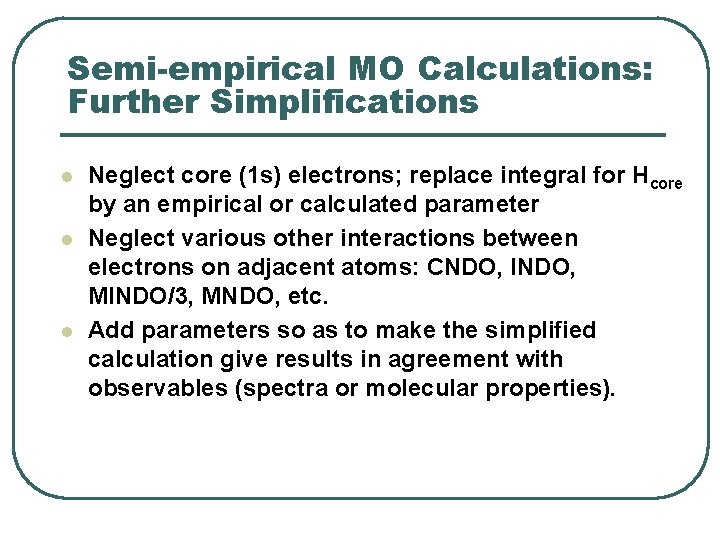 Semi-empirical MO Calculations: Further Simplifications

- Neglect core (1s) electrons; replace integral for $H_{core}$ by an empirical or calculated parameter
- Neglect various other interactions between electrons on adjacent atoms: CNDO, INDO, MINDO/3, MNDO, etc.
- Add parameters so as to make the simplified calculation give results in agreement with observables (spectra or molecular properties).